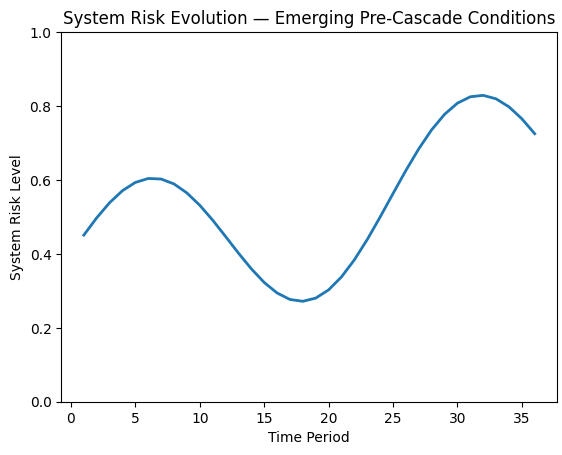 System Risk Evolution — Emerging Pre-Cascade Conditions

System Risk Level

1.0
0.8
0.6
0.4
0.2
0.0

0
5
10
15
20
25
30
35

Time Period